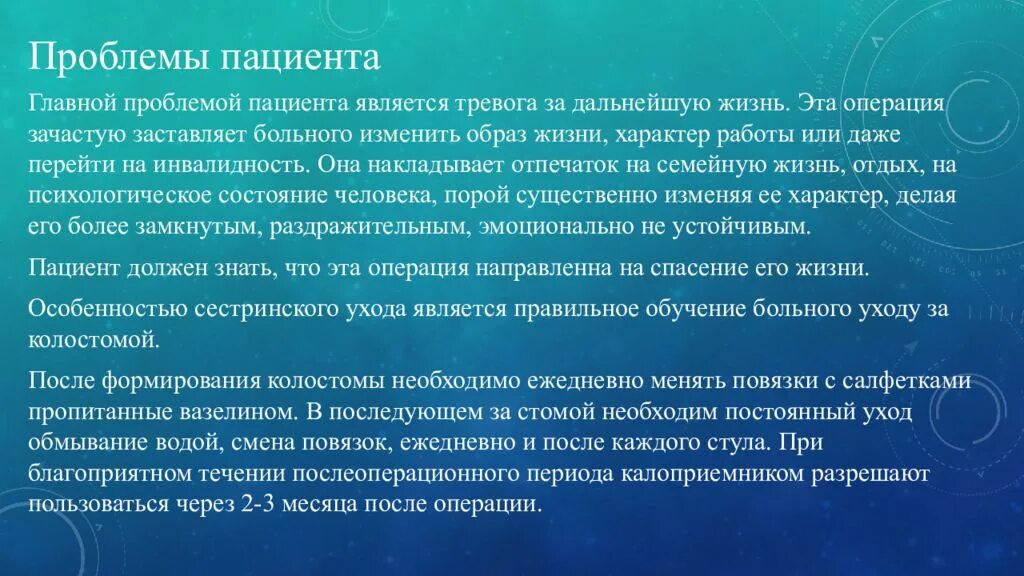 Проблемы пациента

Главной проблемой пациента является тревога за дальнейшую жизнь. Эта операция зачастую заставляет больного изменить образ жизни, характер работы или даже перейти на инвалидность. Она накладывает отпечаток на семейную жизнь, отдых, на психологическое состояние человека, порой существенно изменяя ее характер, делая его более замкнутым, раздражительным, эмоционально не устойчивым.

Пациент должен знать, что эта операция направленна на спасение его жизни.

Особенностью сестринского ухода является правильное обучение больного уходу за колостомой.

После формирования колостомы необходимо ежедневно менять повязки с салфетками пропитанные вазелином. В последующем за стомой необходим постоянный уход обмывание водой, смена повязок, ежедневно и после каждого стула. При благоприятном течении послеоперационного периода калоприемником разрешают пользоваться через 2-3 месяца после операции.